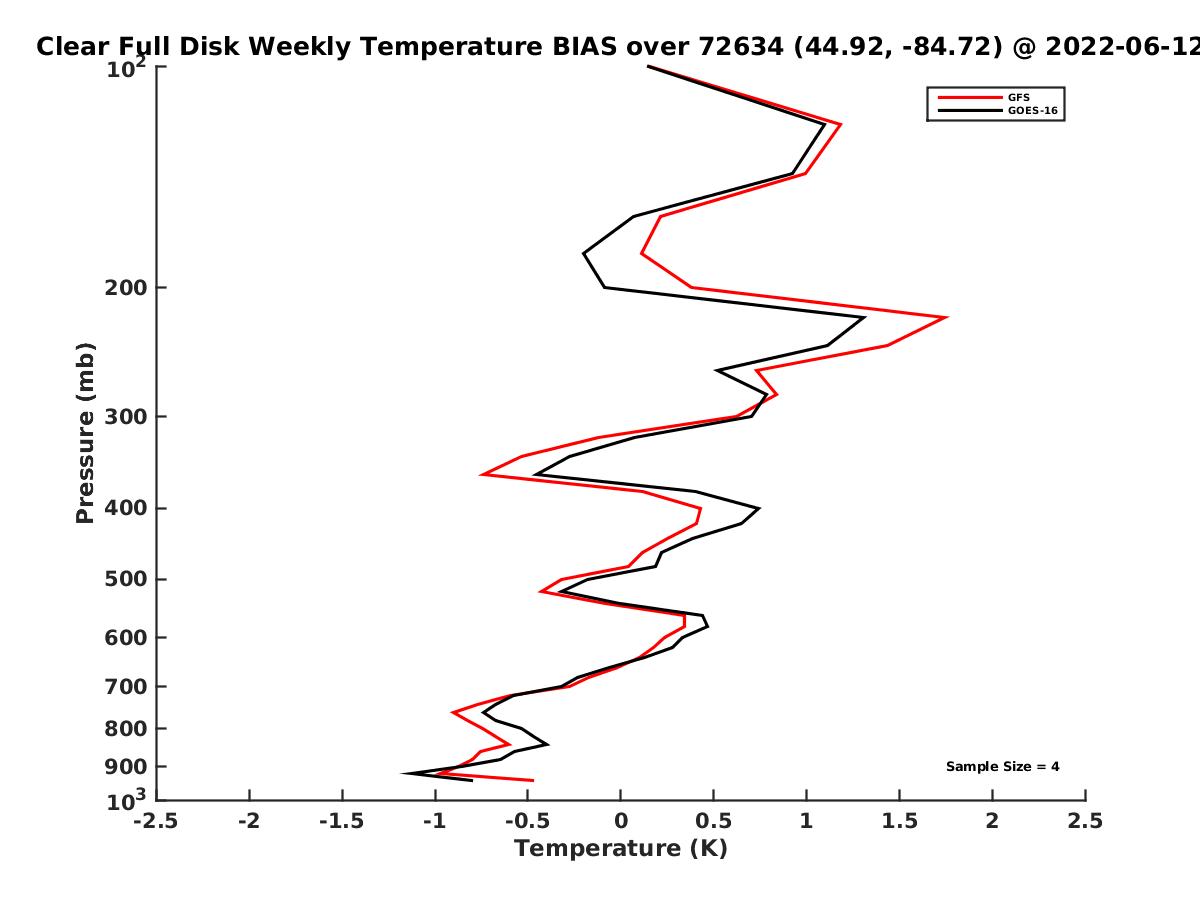 Clear Full Disk Weekly Temperature BIAS over 72634 (44.92, -84.72) @ 2022-06-12

GFS
GOES-16

Pressure (mb)

$10^2$
200
300
400
500
600
700
800
900
$10^3$

Sample Size = 4

-2.5 -2 -1.5 -1 -0.5 0 0.5 1 1.5 2 2.5

Temperature (K)